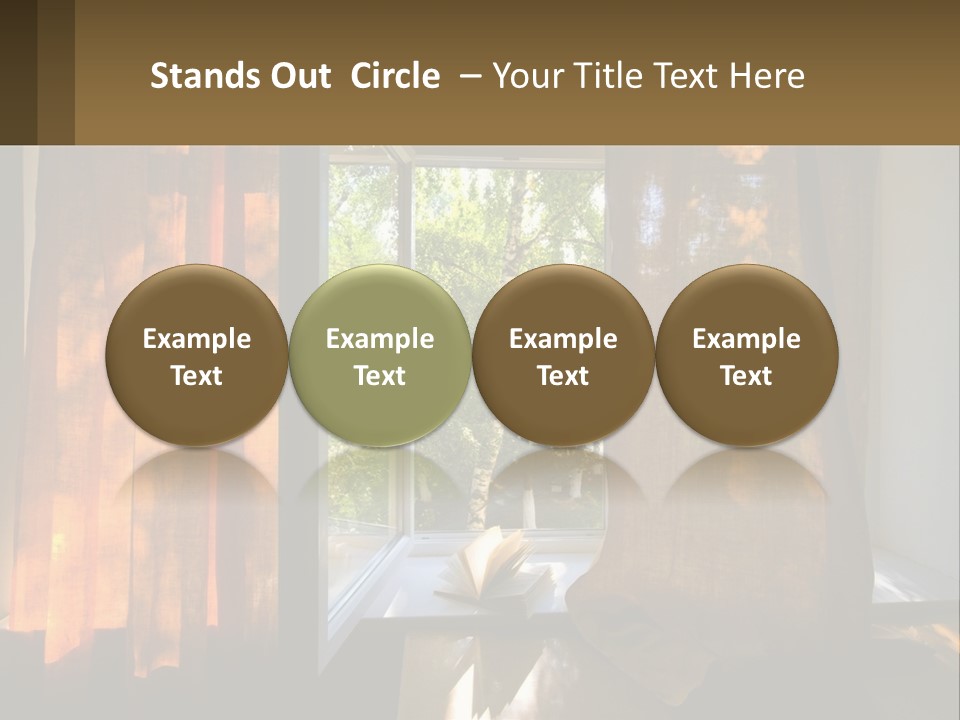 Stands Out Circle – Your Title Text Here

Example Text

Example Text

Example Text

Example Text